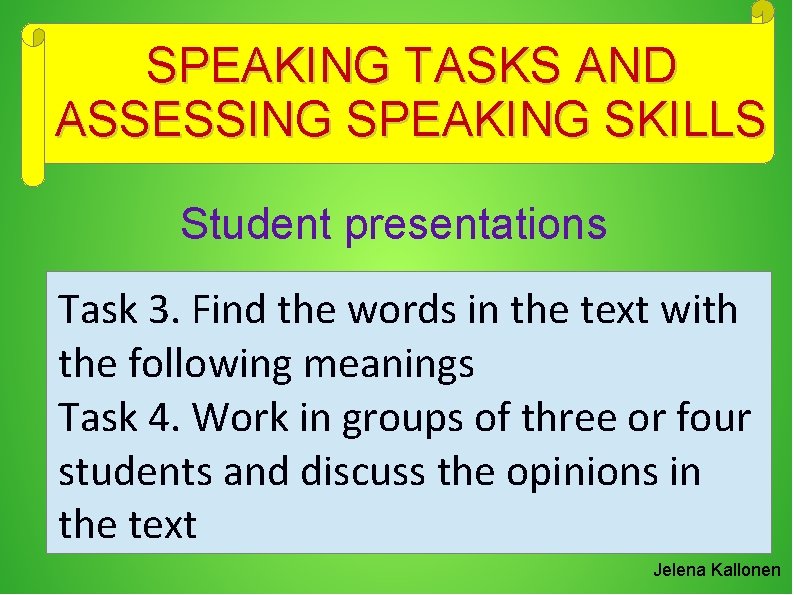 SPEAKING TASKS AND ASSESSING SPEAKING SKILLS

Student presentations

Task 3. Find the words in the text with the following meanings
Task 4. Work in groups of three or four students and discuss the opinions in the text

Jelena Kallonen